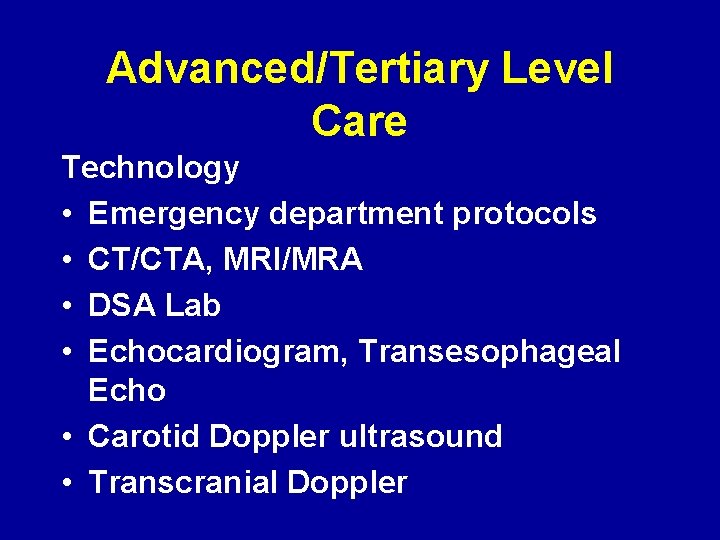 Advanced/Tertiary Level Care

Technology

• Emergency department protocols
• CT/CTA, MRI/MRA
• DSA Lab
• Echocardiogram, Transesophageal Echo
• Carotid Doppler ultrasound
• Transcranial Doppler